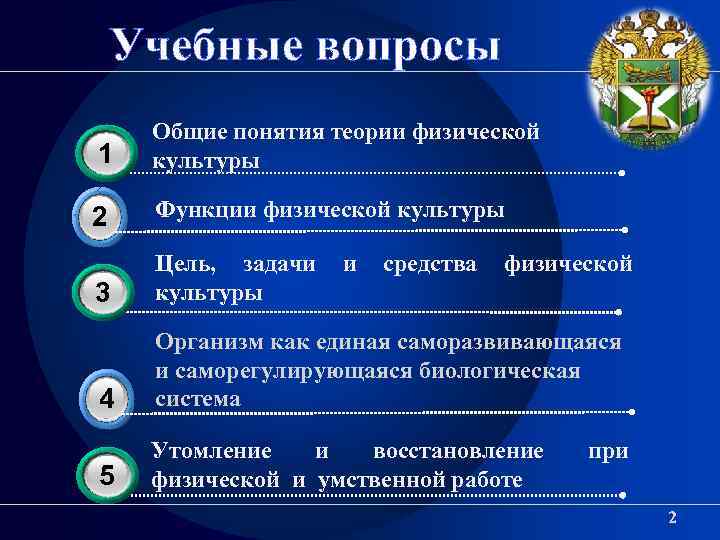 Учебные вопросы

1 Общие понятия теории физической культуры

2 Функции физической культуры

3 Цель, задачи и средства физической культуры

4 Организм как единая саморазвивающаяся и саморегулирующаяся биологическая система

5 Утомление и восстановление при физической и умственной работе

2